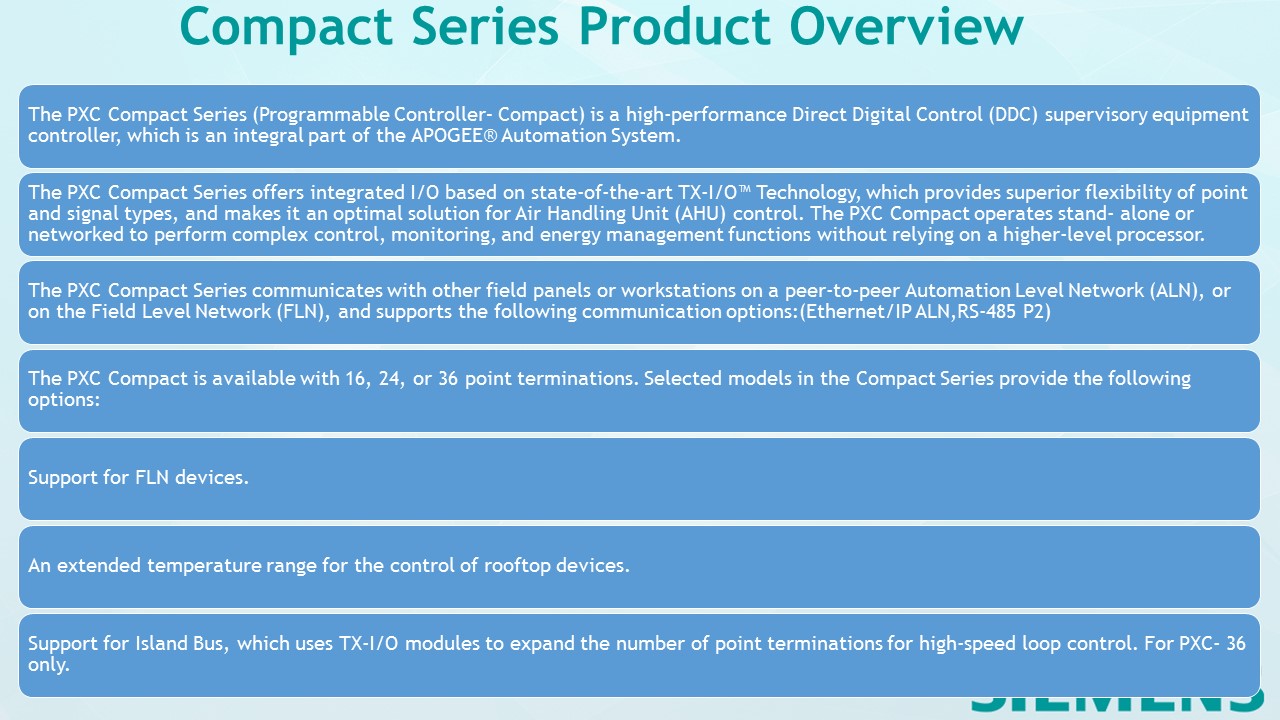 Compact Series Product Overview

The PXC Compact Series (Programmable Controller- Compact) is a high-performance Direct Digital Control (DDC) supervisory equipment controller, which is an integral part of the APOGEE® Automation System.

The PXC Compact Series offers integrated I/O based on state-of-the-art TX-I/O™ Technology, which provides superior flexibility of point and signal types, and makes it an optimal solution for Air Handling Unit (AHU) control. The PXC Compact operates stand- alone or networked to perform complex control, monitoring, and energy management functions without relying on a higher-level processor.

The PXC Compact Series communicates with other field panels or workstations on a peer-to-peer Automation Level Network (ALN), or on the Field Level Network (FLN), and supports the following communication options:(Ethernet/IP ALN,RS-485 P2)

The PXC Compact is available with 16, 24, or 36 point terminations. Selected models in the Compact Series provide the following options:

Support for FLN devices.

An extended temperature range for the control of rooftop devices.

Support for Island Bus, which uses TX-I/O modules to expand the number of point terminations for high-speed loop control. For PXC- 36 only.

SIEMENS